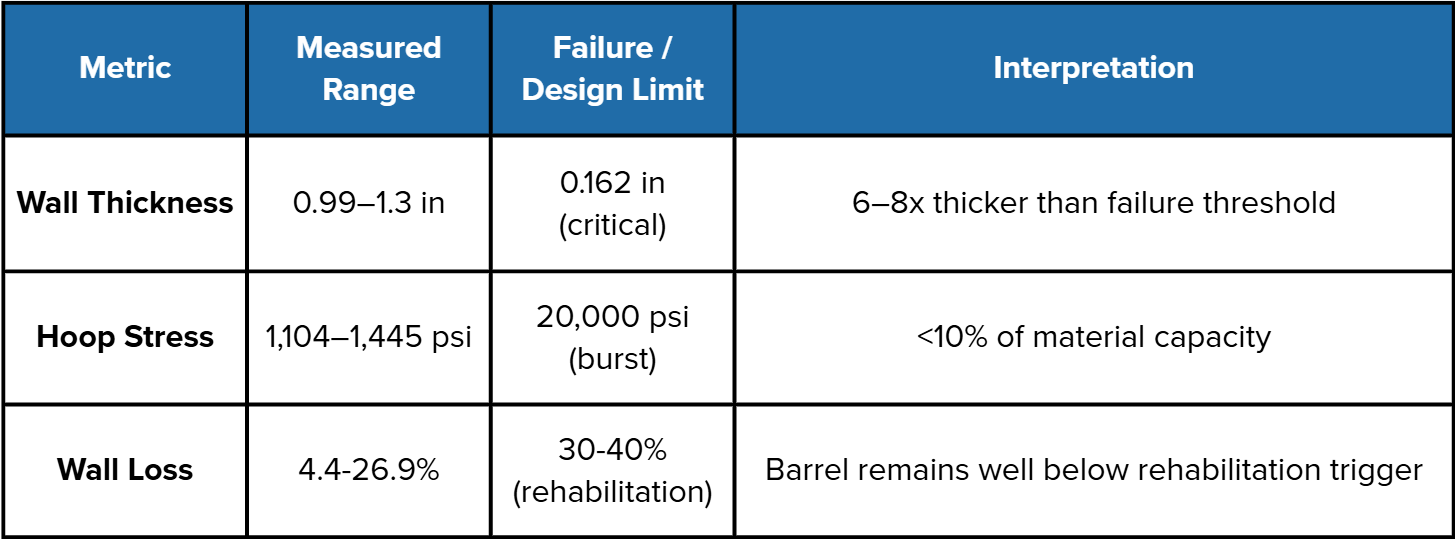 | Metric | Measured Range | Failure / Design Limit | Interpretation |
|---|---|---|---|
| Wall Thickness | 0.99–1.3 in | 0.162 in (critical) | 6–8x thicker than failure threshold |
| Hoop Stress | 1,104–1,445 psi | 20,000 psi (burst) | <10% of material capacity |
| Wall Loss | 4.4-26.9% | 30-40% (rehabilitation) | Barrel remains well below rehabilitation trigger |